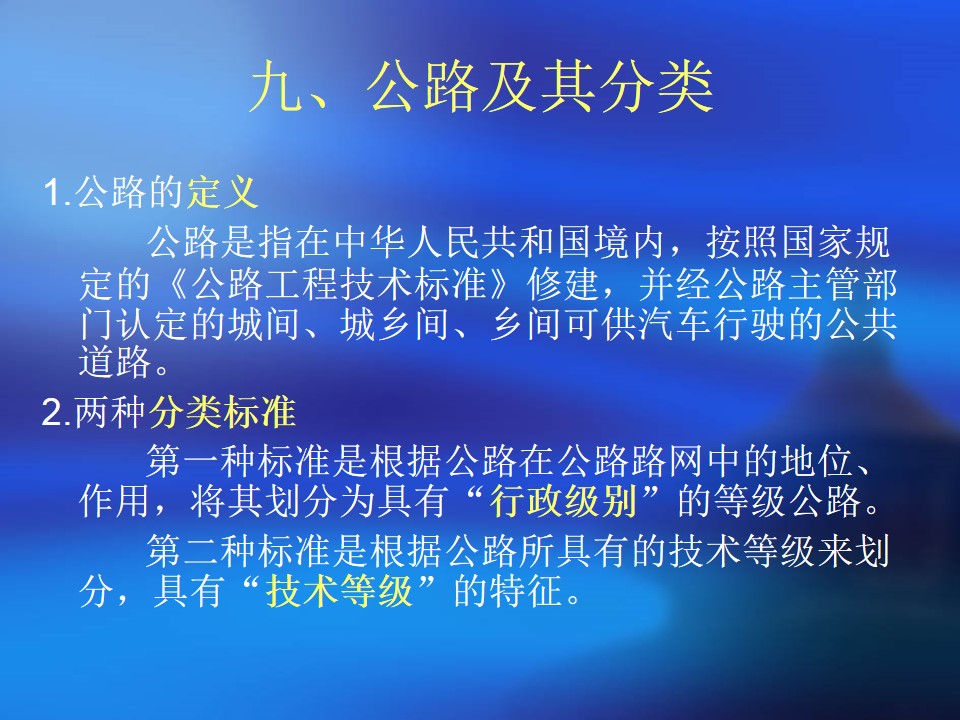 九、公路及其分类

1.公路的定义

公路是指在中华人民共和国境内，按照国家规定的《公路工程技术标准》修建，并经公路主管部门认定的城间、城乡间、乡间可供汽车行驶的公共道路。

2.两种分类标准

第一种标准是根据公路在公路路网中的地位、作用，将其划分为具有“行政级别”的等级公路。

第二种标准是根据公路所具有的技术等级来划分，具有“技术等级”的特征。